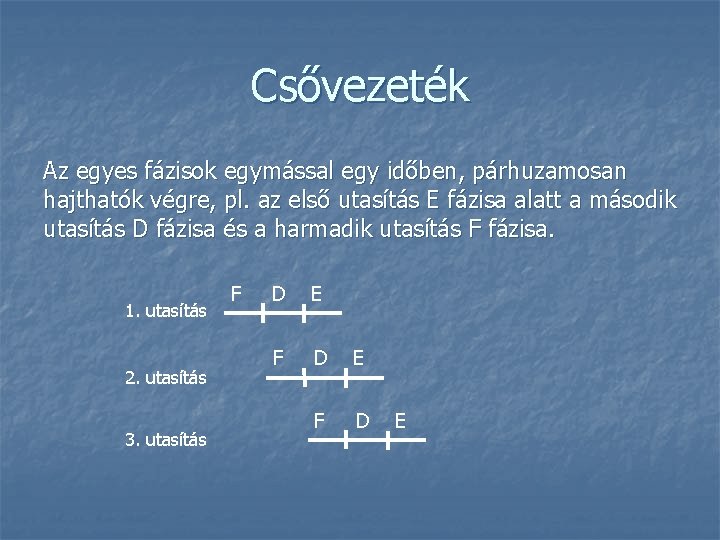 Csővezeték

Az egyes fázisok egymással egy időben, párhuzamosan hajthatók végre, pl. az első utasítás E fázisa alatt a második utasítás D fázisa és a harmadik utasítás F fázisa.

1. utasítás F D E

2. utasítás F D E

3. utasítás F D E